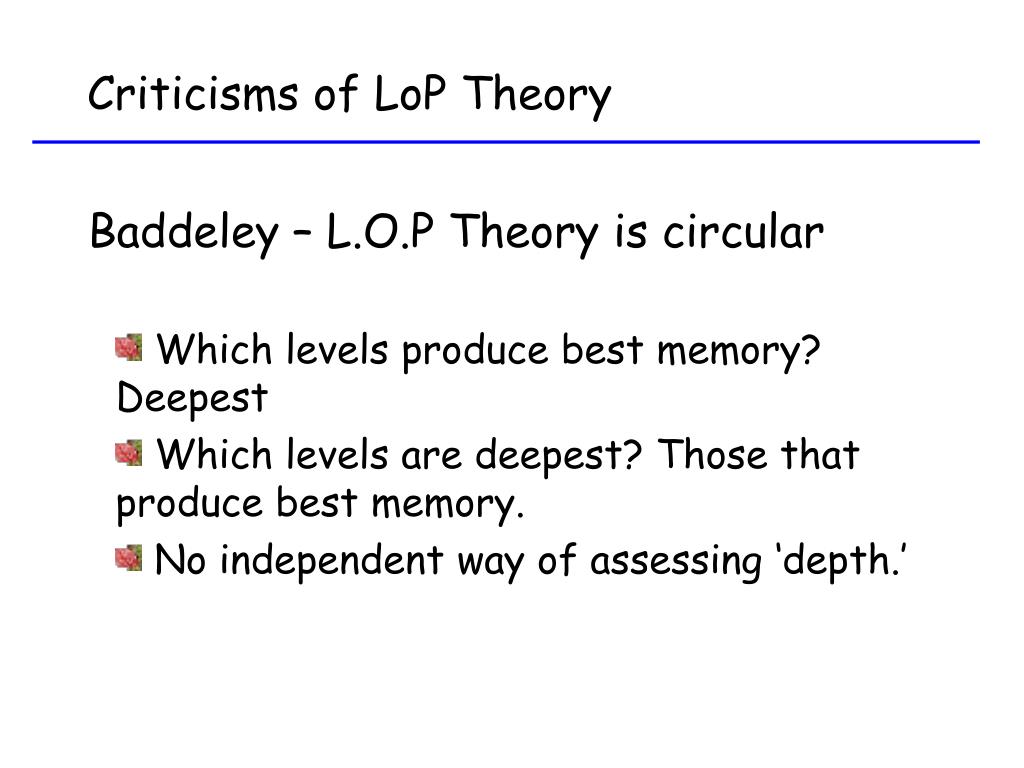 Criticisms of LoP Theory

Baddeley – L.O.P Theory is circular

Which levels produce best memory? Deepest

Which levels are deepest? Those that produce best memory.

No independent way of assessing ‘depth.’